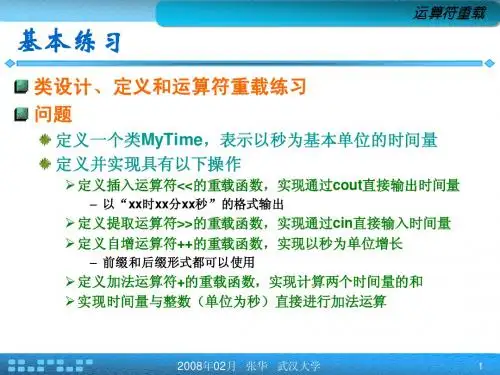 运算符重载

基本练习

类设计、定义和运算符重载练习

问题

定义一个类MyTime，表示以秒为基本单位的时间量

定义并实现具有以下操作

定义插入运算符<<的重载函数，实现通过cout直接输出时间量

– 以“xx时xx分xx秒”的格式输出

定义提取运算符>>的重载函数，实现通过cin直接输入时间量

定义自增运算符++的重载函数，实现以秒为单位增长

– 前缀和后缀形式都可以使用

定义加法运算符+的重载函数，实现计算两个时间量的和

实现时间量与整数（单位为秒）直接进行加法运算

2008年02月 张华 武汉大学 1